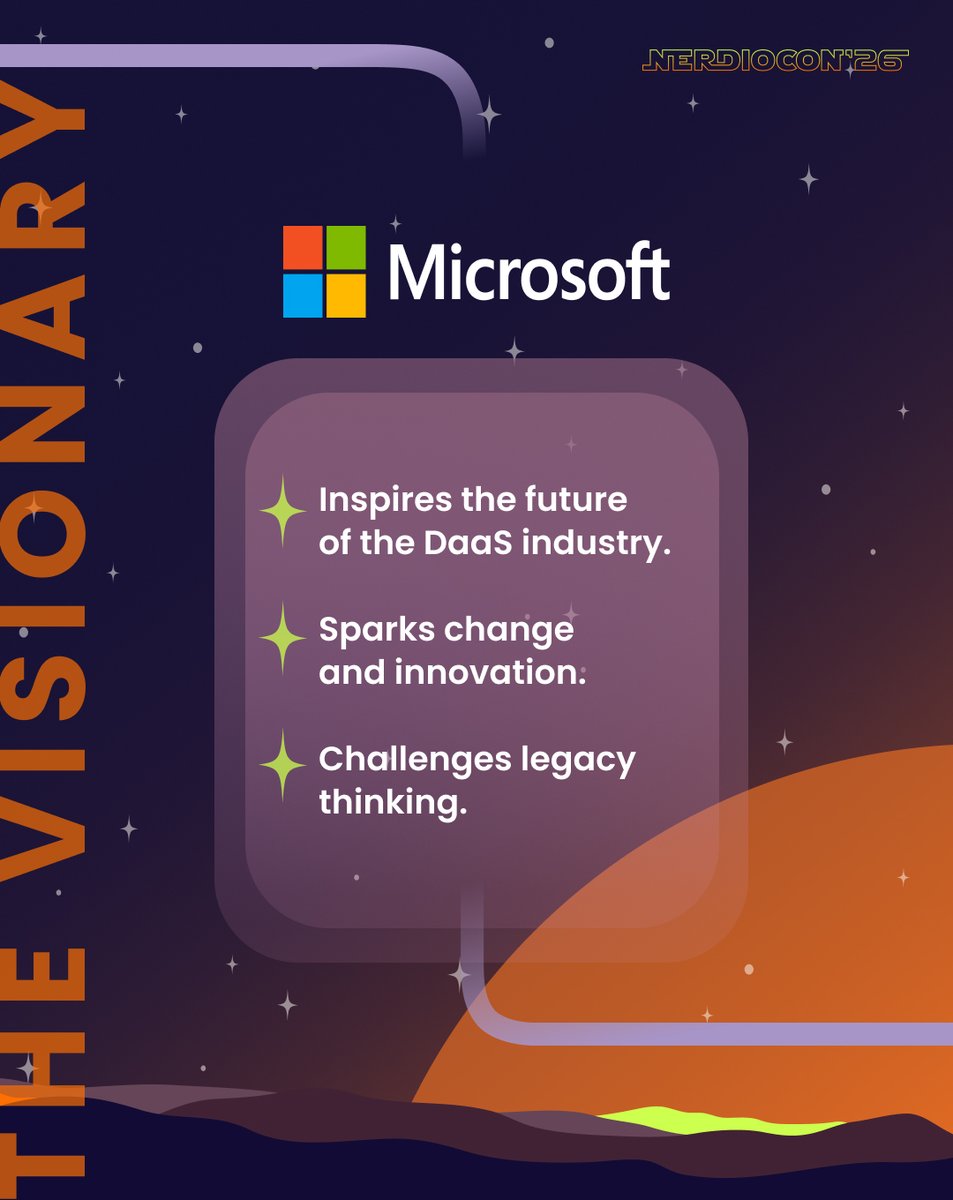 THE VISIONARY

NERDIOCON'26

Microsoft

Inspires the future of the DaaS industry.

Sparks change and innovation.

Challenges legacy thinking.